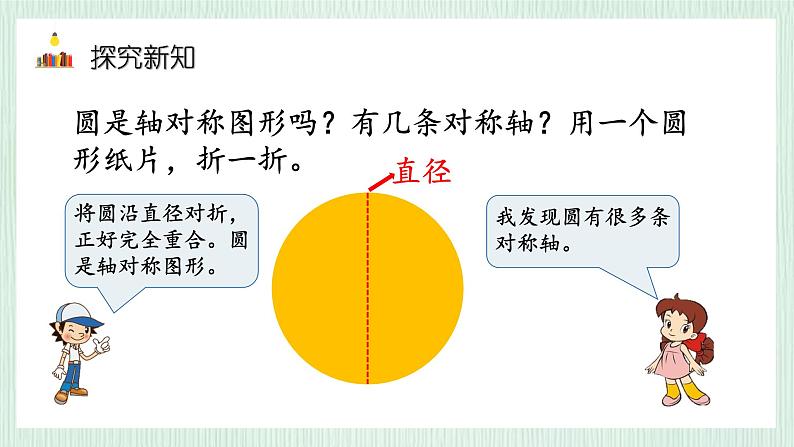 探究新知

圆是轴对称图形吗？有几条对称轴？用一个圆形纸片，折一折。

直径

将圆沿直径对折，正好完全重合。圆是轴对称图形。

我发现圆有很多条对称轴。